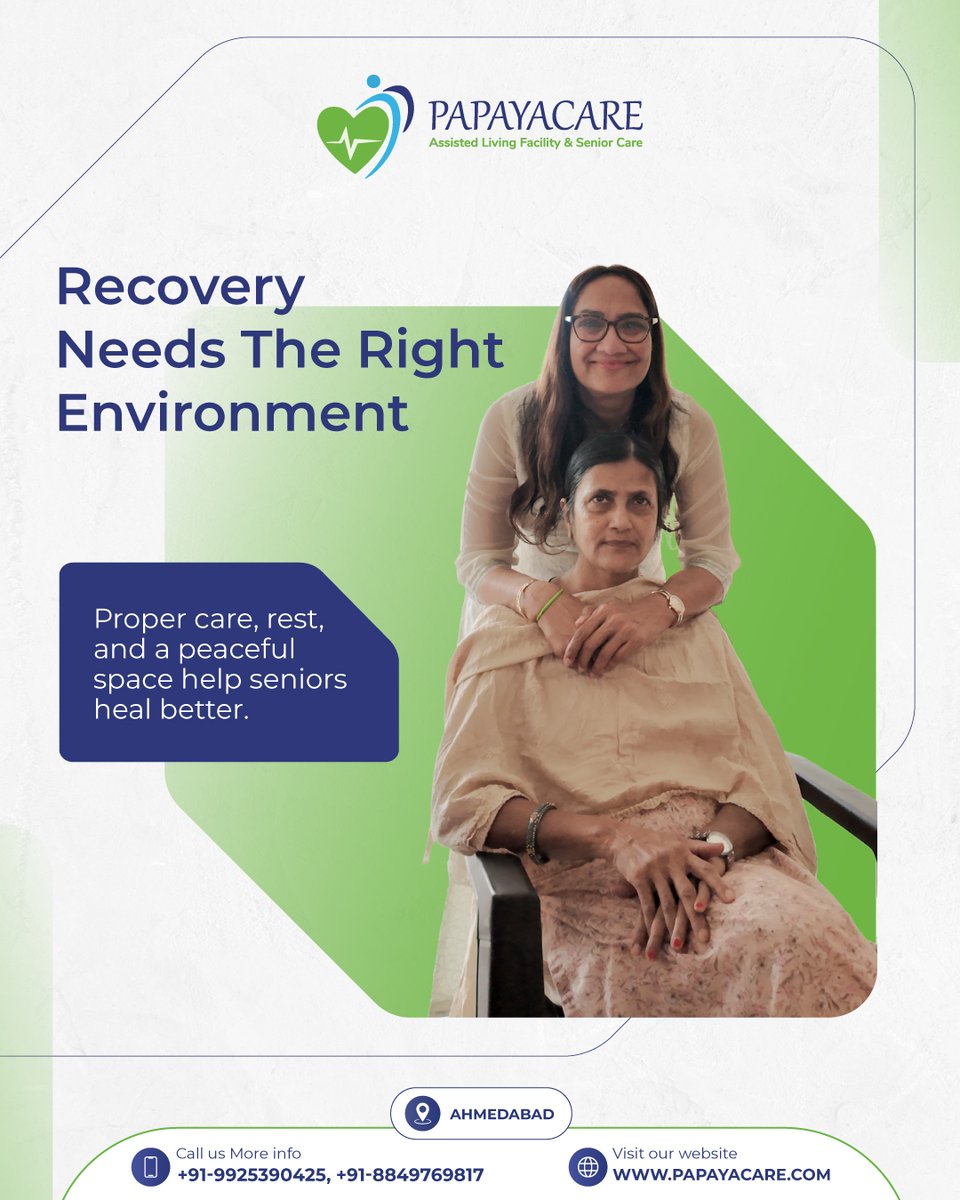 PAPAYACARE
Assisted Living Facility & Senior Care

Recovery Needs The Right Environment

Proper care, rest, and a peaceful space help seniors heal better.

AHMEDABAD

Call us More info
+91-9925390425, +91-8849769817

Visit our website
WWW.PAPAYACARE.COM